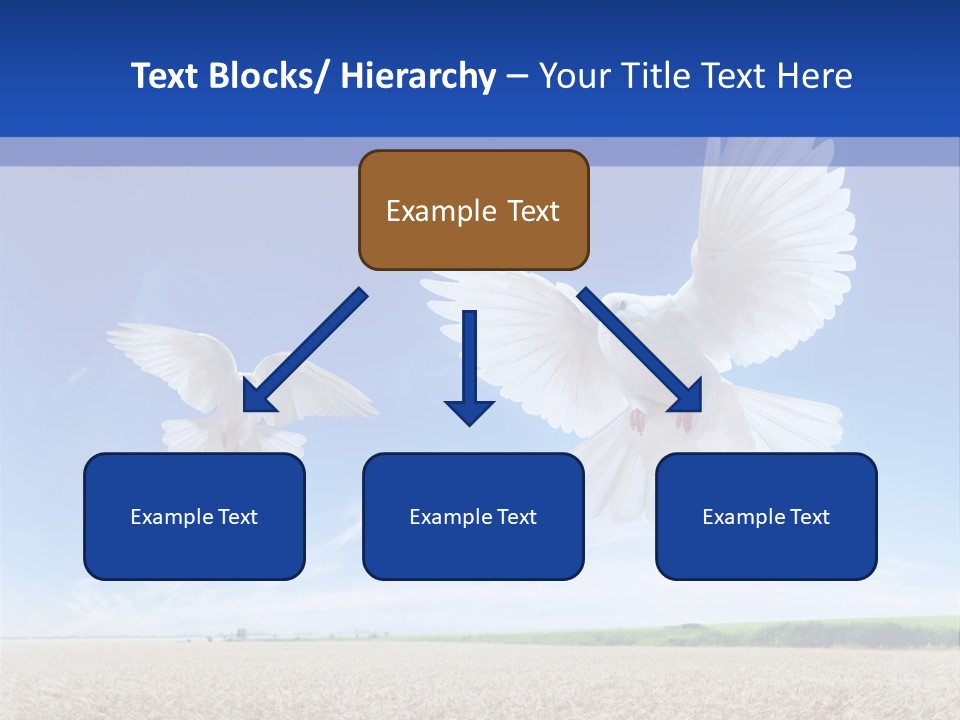 Text Blocks/ Hierarchy – Your Title Text Here

Example Text

Example Text

Example Text

Example Text